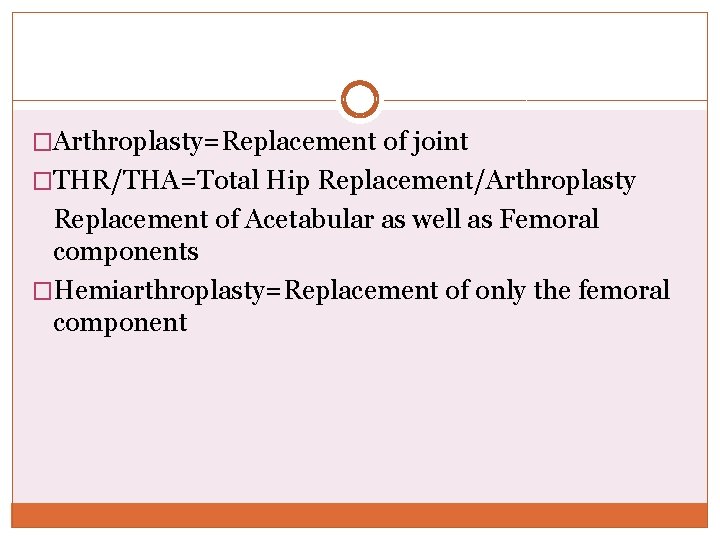 □Arthroplasty=Replacement of joint
□THR/THA=Total Hip Replacement/Arthroplasty
Replacement of Acetabular as well as Femoral components
□Hemiarthroplasty=Replacement of only the femoral component